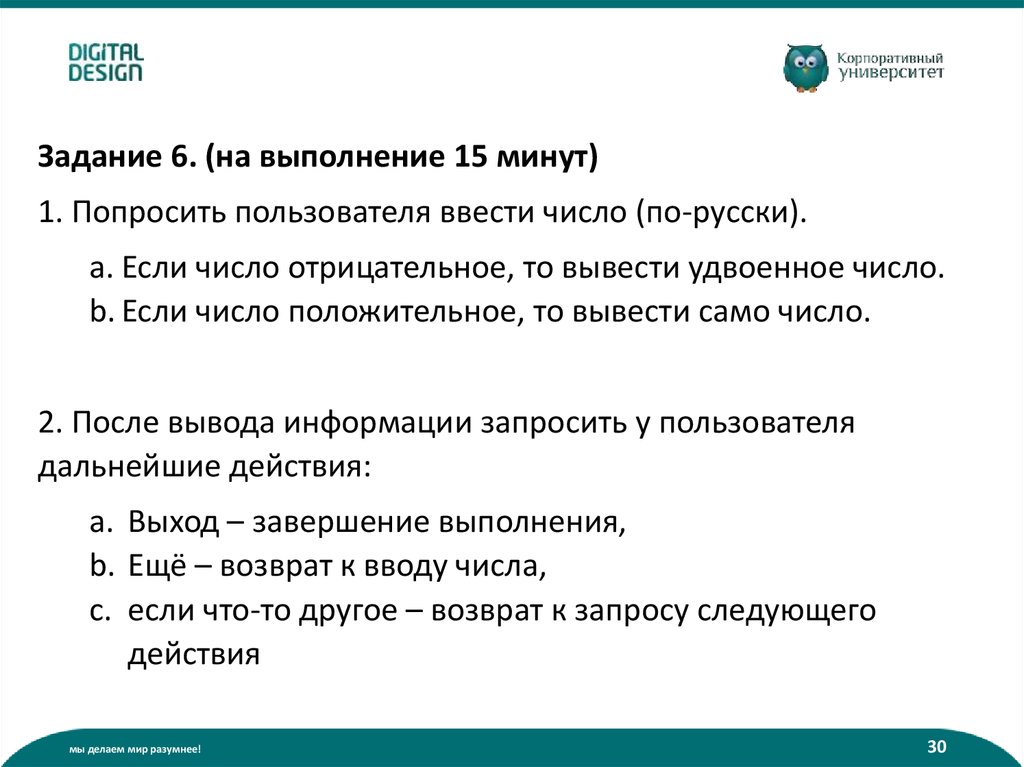 DIGITAL DESIGN

Корпоративный университет

Задание 6. (на выполнение 15 минут)

1. Попросить пользователя ввести число (по-русски).

a. Если число отрицательное, то вывести удвоенное число.
b. Если число положительное, то вывести само число.

2. После вывода информации запросить у пользователя дальнейшие действия:

a. Выход – завершение выполнения,
b. Ещё – возврат к вводу числа,
c. если что-то другое – возврат к запросу следующего действия

мы делаем мир разумнее!

30